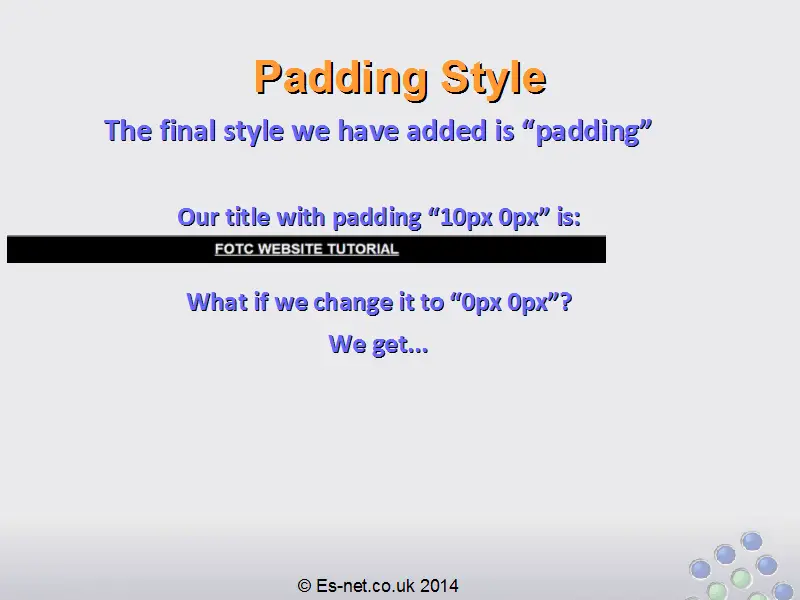 Padding Style

The final style we have added is “padding”

Our title with padding “10px 0px” is:

FOTC WEBSITE TUTORIAL

What if we change it to “0px 0px”?

We get...

© Es-net.co.uk 2014